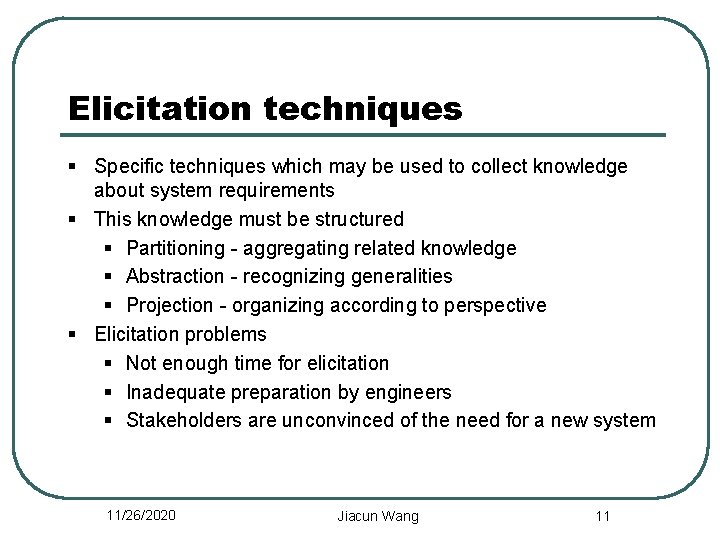 Elicitation techniques

- Specific techniques which may be used to collect knowledge about system requirements
- This knowledge must be structured
  - Partitioning - aggregating related knowledge
  - Abstraction - recognizing generalities
  - Projection - organizing according to perspective
- Elicitation problems
  - Not enough time for elicitation
  - Inadequate preparation by engineers
  - Stakeholders are unconvinced of the need for a new system

11/26/2020 Jiacun Wang 11